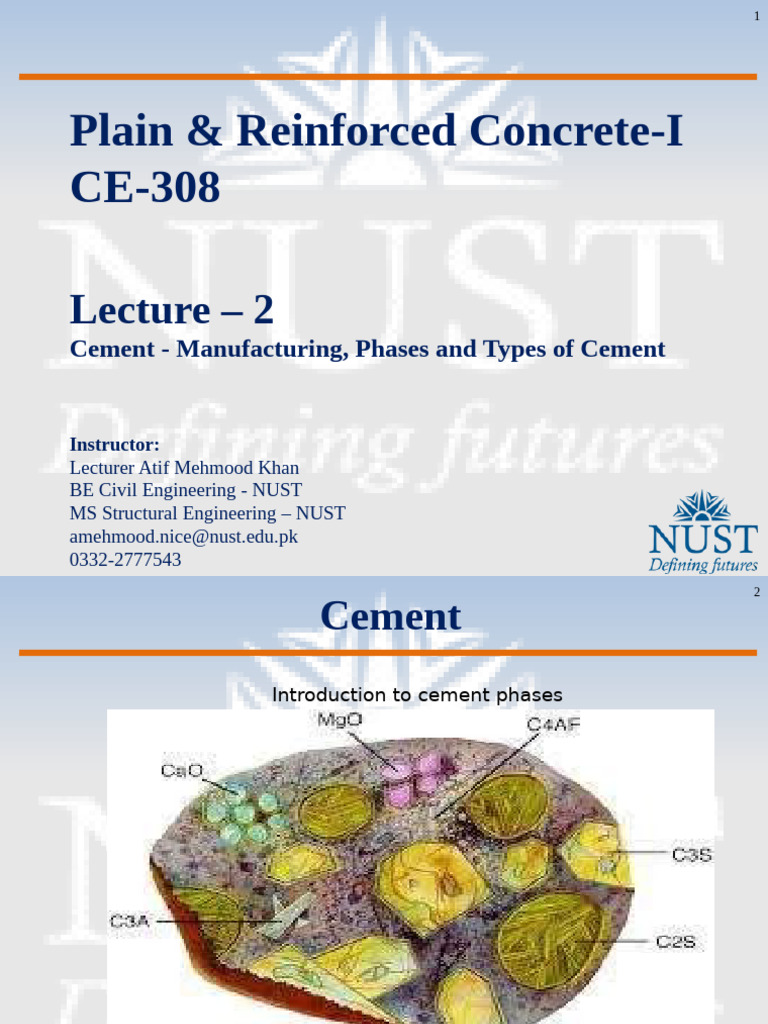 1

Plain & Reinforced Concrete-I
CE-308

Lecture – 2
Cement - Manufacturing, Phases and Types of Cement

Instructor:
Lecturer Atif Mehmood Khan
BE Civil Engineering - NUST
MS Structural Engineering – NUST
amehmood.nice@nust.edu.pk
0332-2777543

NUST
Defining futures

2

Cement

Introduction to cement phases

MgO
C4AF
CaO
C3S
C3A
C2S